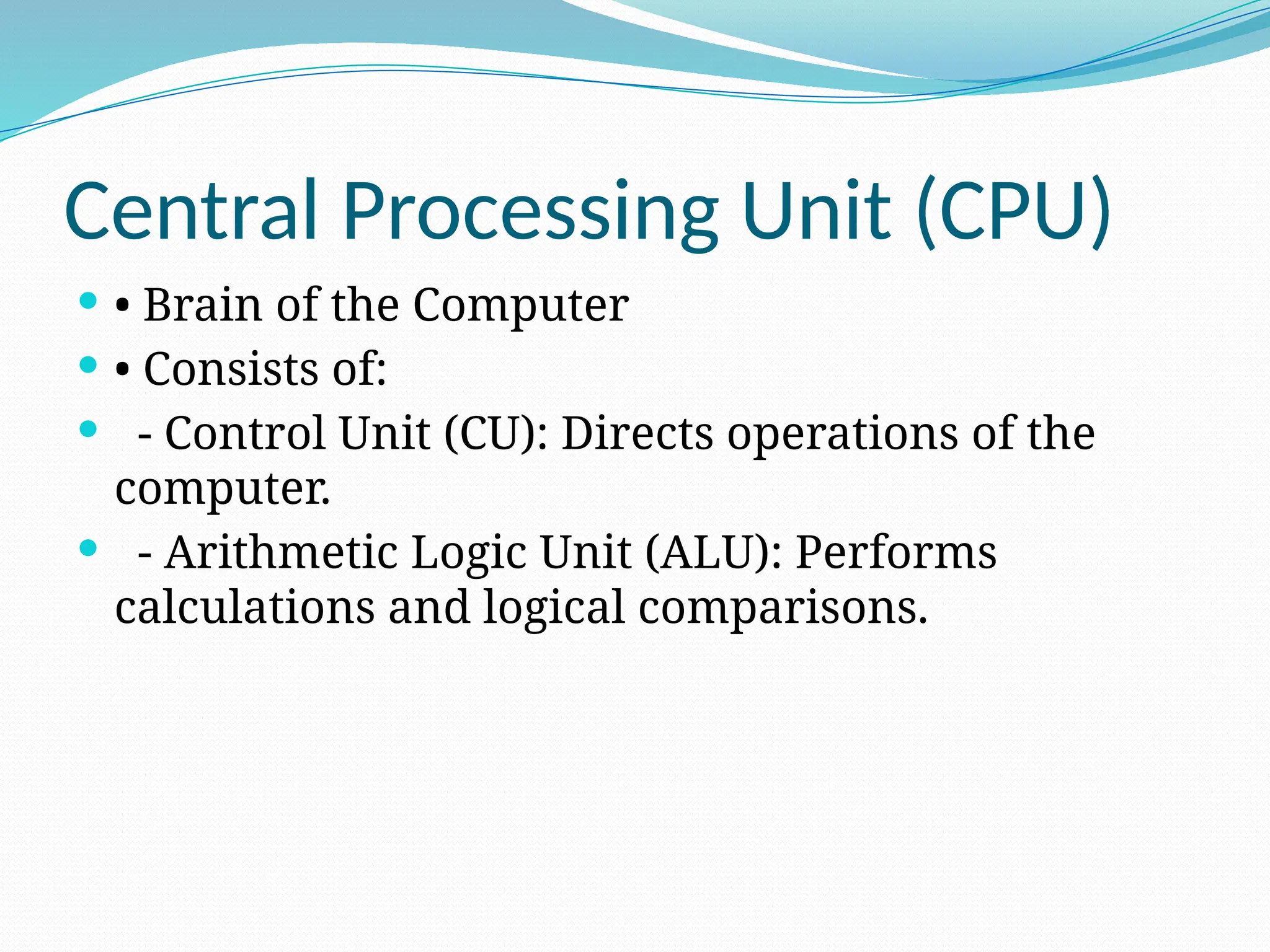 Central Processing Unit (CPU)

• • Brain of the Computer
• • Consists of:
•   - Control Unit (CU): Directs operations of the computer.
•   - Arithmetic Logic Unit (ALU): Performs calculations and logical comparisons.